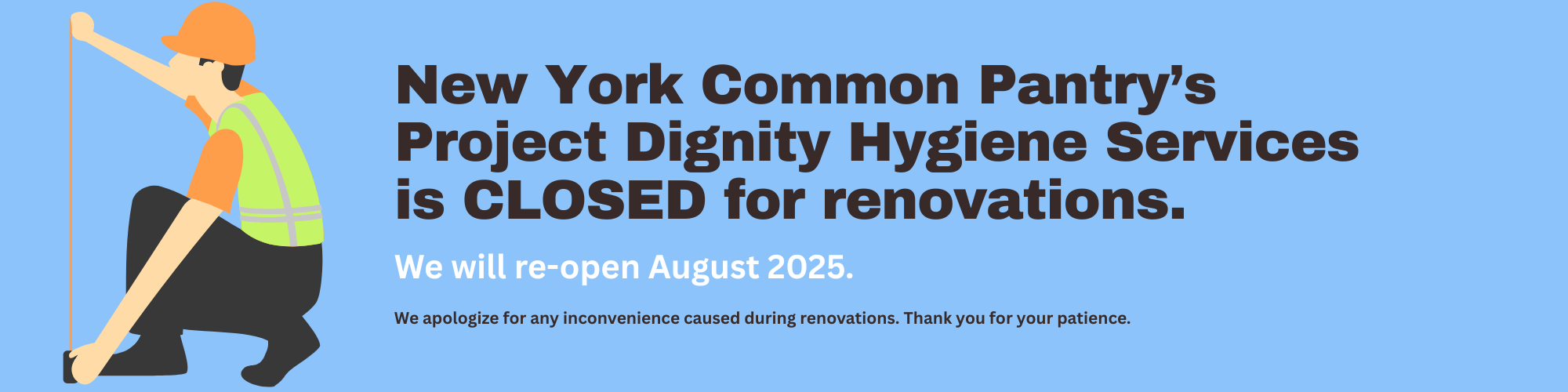 New York Common Pantry’s Project Dignity Hygiene Services is CLOSED for renovations.

We will re-open August 2025.

We apologize for any inconvenience caused during renovations. Thank you for your patience.